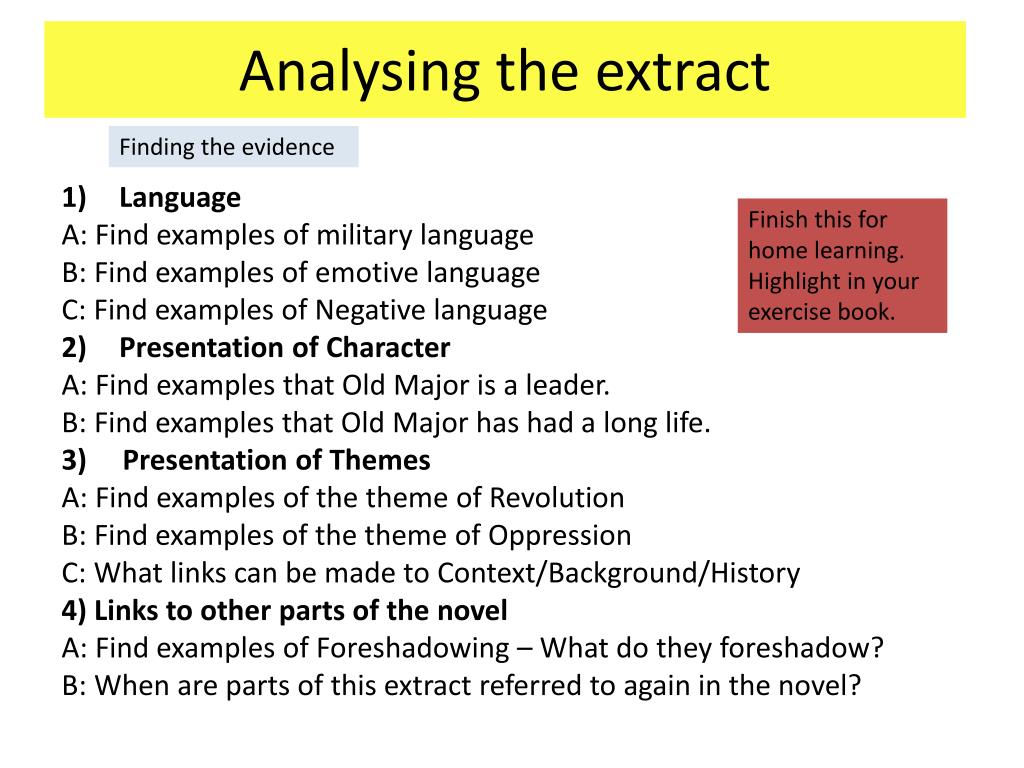 Analysing the extract

Finding the evidence

1) Language
A: Find examples of military language
B: Find examples of emotive language
C: Find examples of Negative language
2) Presentation of Character
A: Find examples that Old Major is a leader.
B: Find examples that Old Major has had a long life.
3) Presentation of Themes
A: Find examples of the theme of Revolution
B: Find examples of the theme of Oppression
C: What links can be made to Context/Background/History
4) Links to other parts of the novel
A: Find examples of Foreshadowing – What do they foreshadow?
B: When are parts of this extract referred to again in the novel?

Finish this for home learning. Highlight in your exercise book.